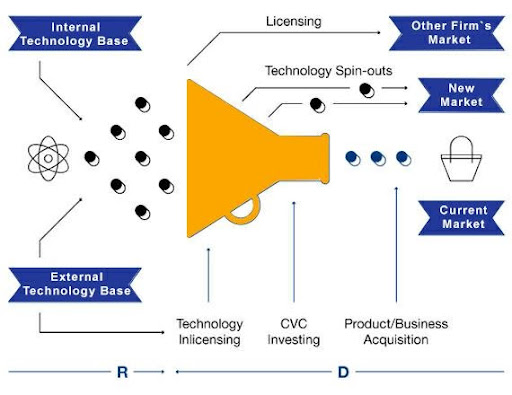 Internal Technology Base

Licensing

Other Firm`s Market

Technology Spin-outs

New Market

Current Market

External Technology Base

Technology Inlicensing

CVC Investing

Product/Business Acquisition

R

D